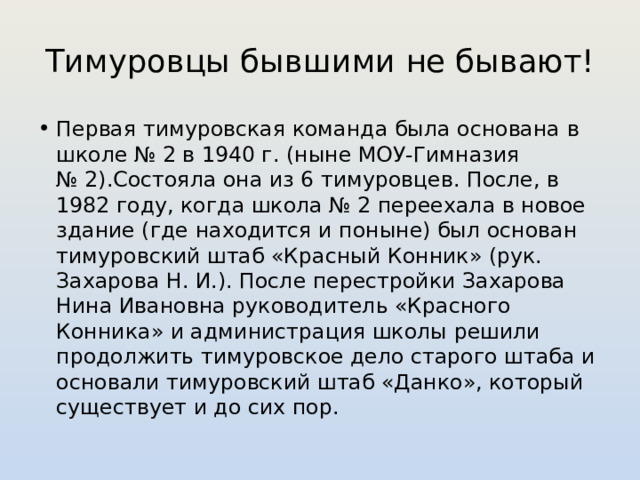 Тимуровцы бывшими не бывают!

• Первая тимуровская команда была основана в школе № 2 в 1940 г. (ныне МОУ-Гимназия № 2).Состояла она из 6 тимуровцев. После, в 1982 году, когда школа № 2 переехала в новое здание (где находится и поныне) был основан тимуровский штаб «Красный Конник» (рук. Захарова Н. И.). После перестройки Захарова Нина Ивановна руководитель «Красного Конника» и администрация школы решили продолжить тимуровское дело старого штаба и основали тимуровский штаб «Данко», который существует и до сих пор.